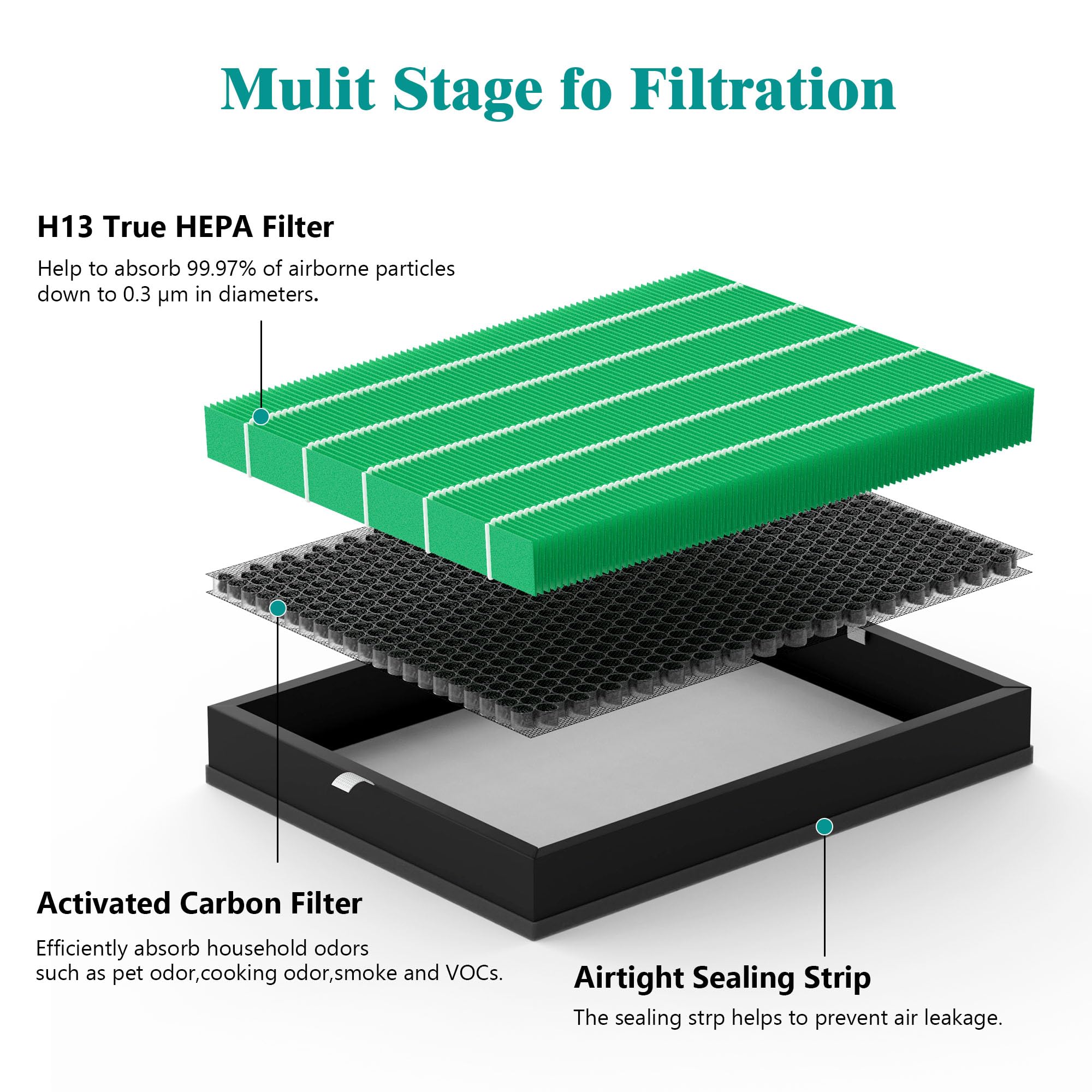 Mulit Stage fo Filtration

H13 True HEPA Filter

Help to absorb 99.97% of airborne particles down to 0.3 μm in diameters.

Activated Carbon Filter

Efficiently absorb household odors such as pet odor,cooking odor,smoke and VOCs.

Airtight Sealing Strip

The sealing strp helps to prevent air leakage.